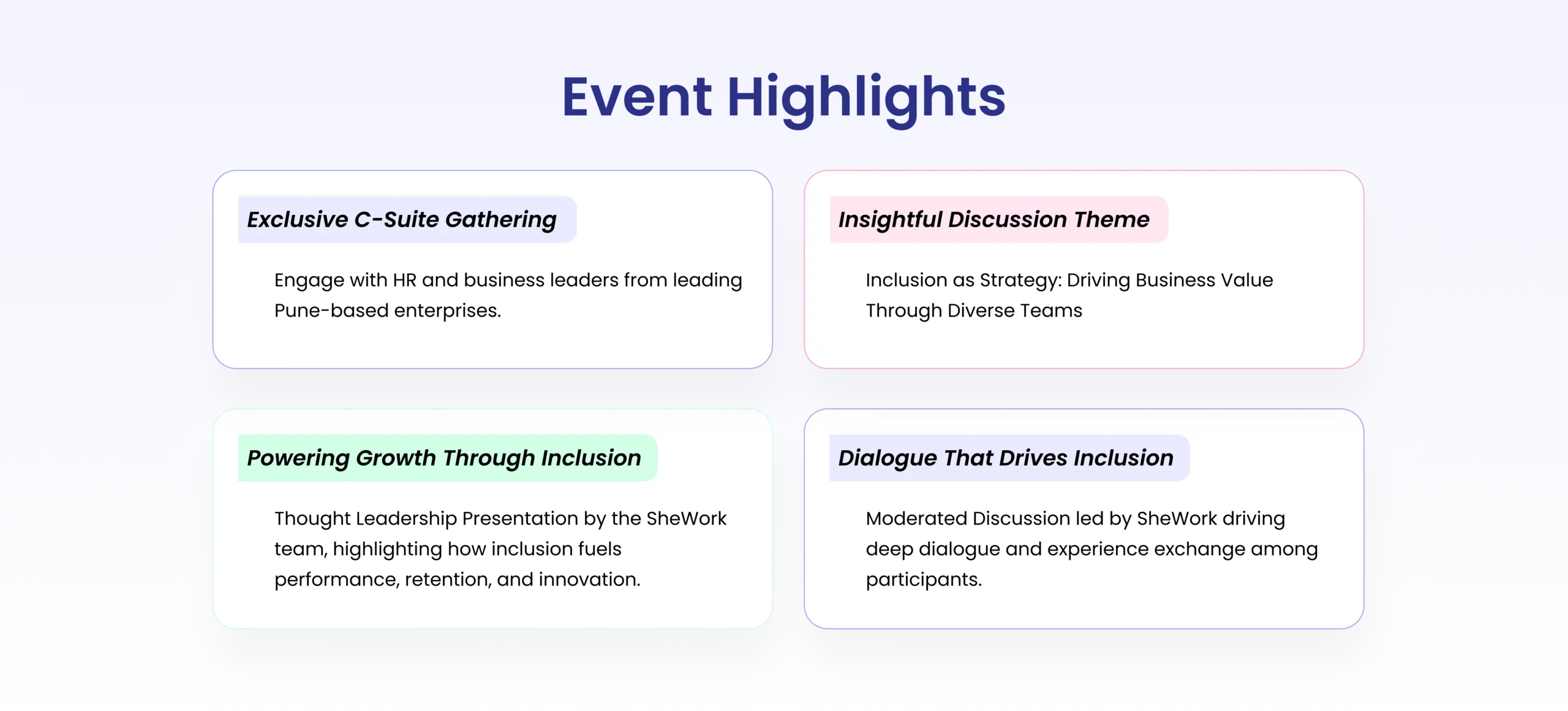 Event Highlights

Exclusive C-Suite Gathering

Engage with HR and business leaders from leading Pune-based enterprises.

Insightful Discussion Theme

Inclusion as Strategy: Driving Business Value Through Diverse Teams

Powering Growth Through Inclusion

Thought Leadership Presentation by the SheWork team, highlighting how inclusion fuels performance, retention, and innovation.

Dialogue That Drives Inclusion

Moderated Discussion led by SheWork driving deep dialogue and experience exchange among participants.